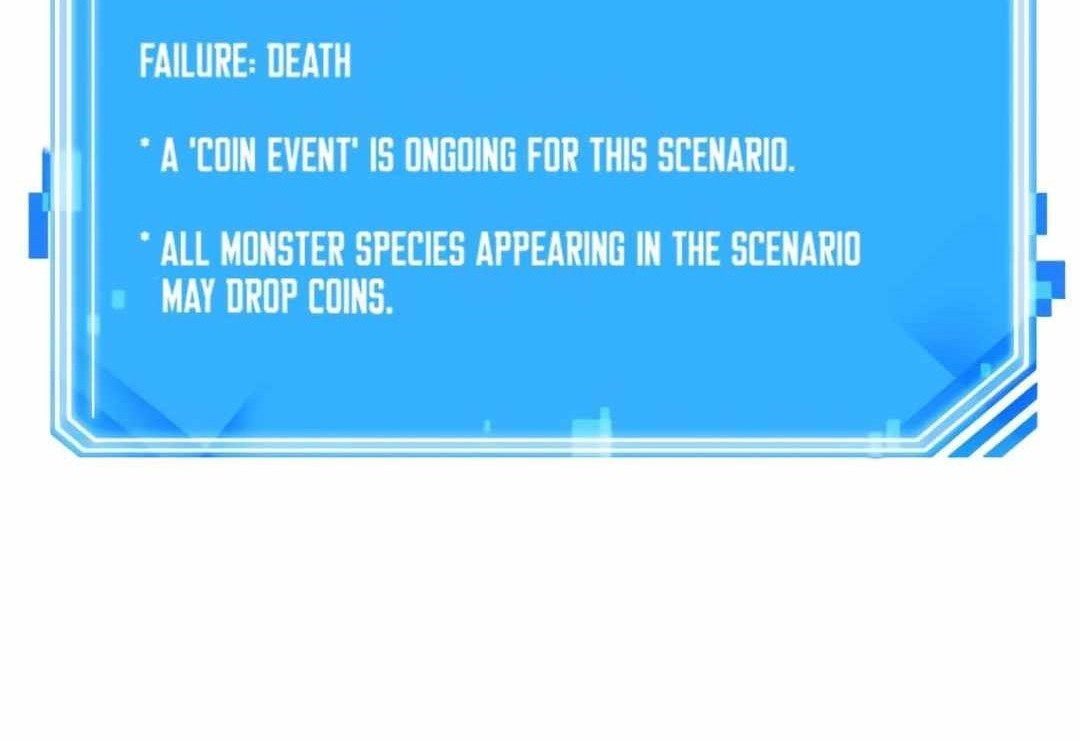 FAILURE: DEATH

* A 'COIN EVENT' IS ONGOING FOR THIS SCENARIO.

* ALL MONSTER SPECIES APPEARING IN THE SCENARIO MAY DROP COINS.